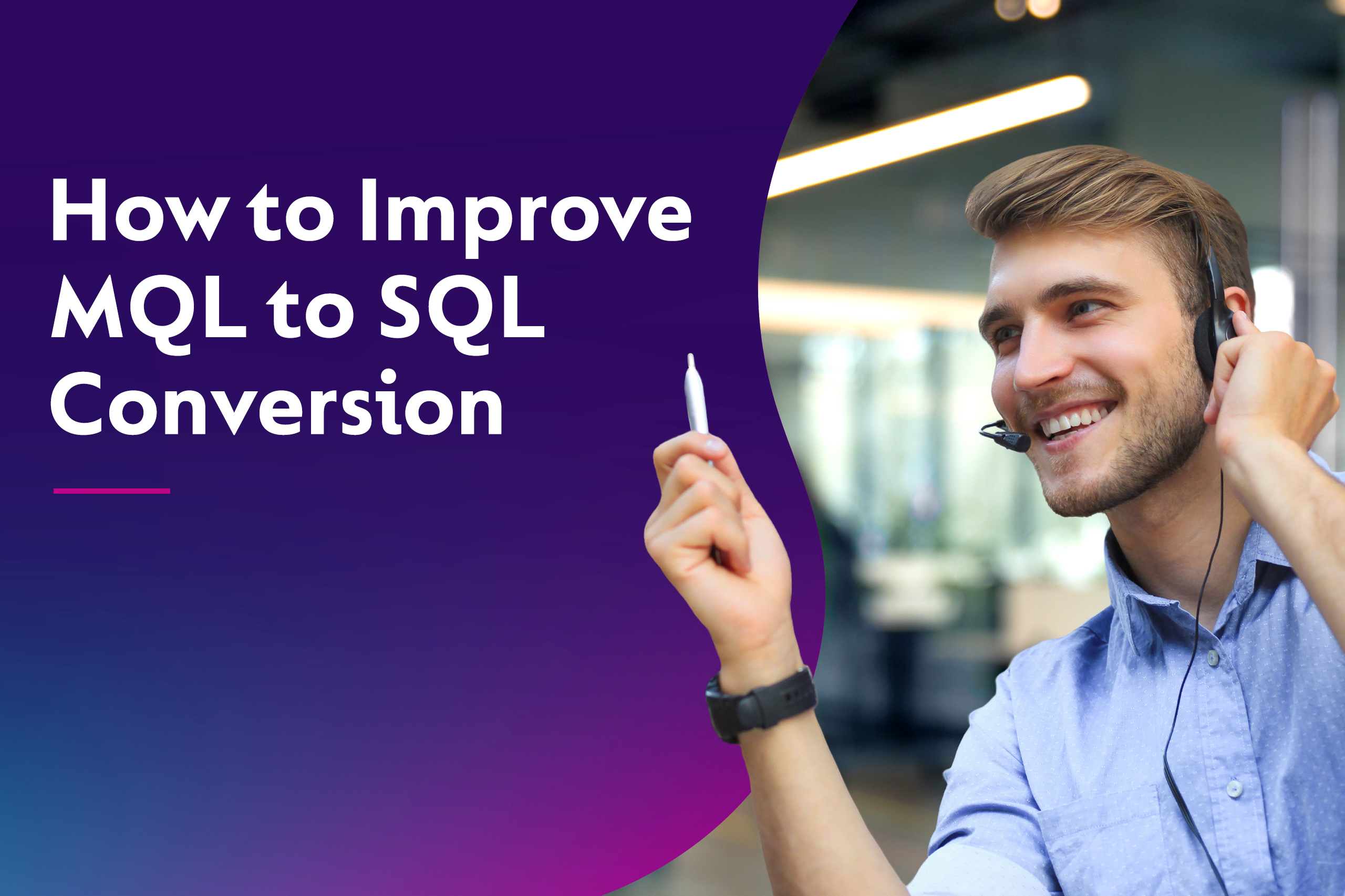 How to Improve MQL to SQL Conversion